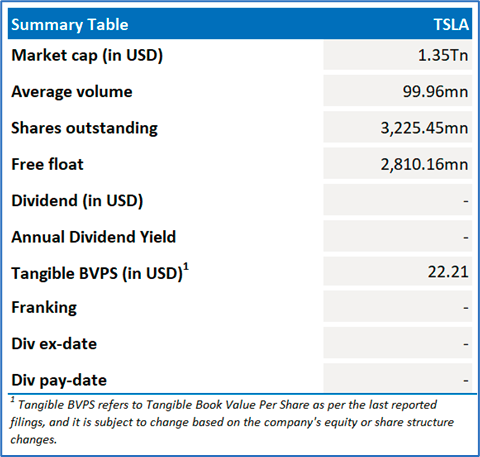 | Summary Table | TSLA |
|---|---|
| Market cap (in USD) | 1.35Tn |
| Average volume | 99.96mn |
| Shares outstanding | 3,225.45mn |
| Free float | 2,810.16mn |
| Dividend (in USD) | - |
| Annual Dividend Yield | - |
| Tangible BVPS (in USD)$^1$ | 22.21 |
| Franking | - |
| Div ex-date | - |
| Div pay-date | - |

$^1$ Tangible BVPS refers to Tangible Book Value Per Share as per the last reported filings, and it is subject to change based on the company's equity or share structure changes.